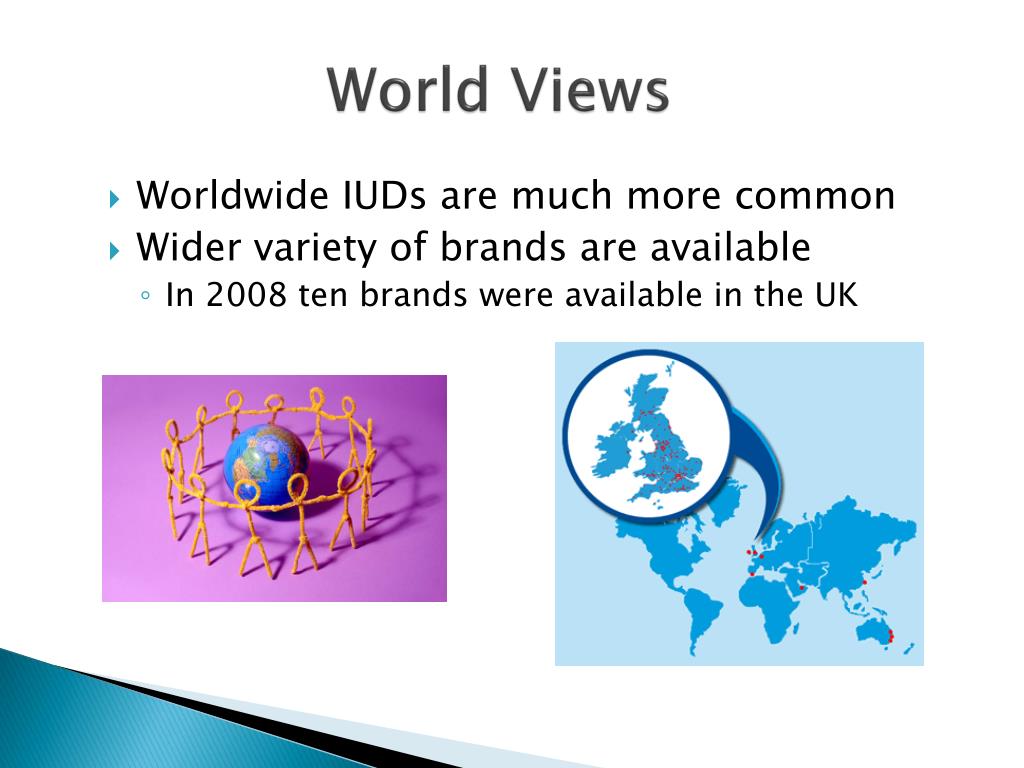 World Views

Worldwide IUDs are much more common

Wider variety of brands are available

In 2008 ten brands were available in the UK